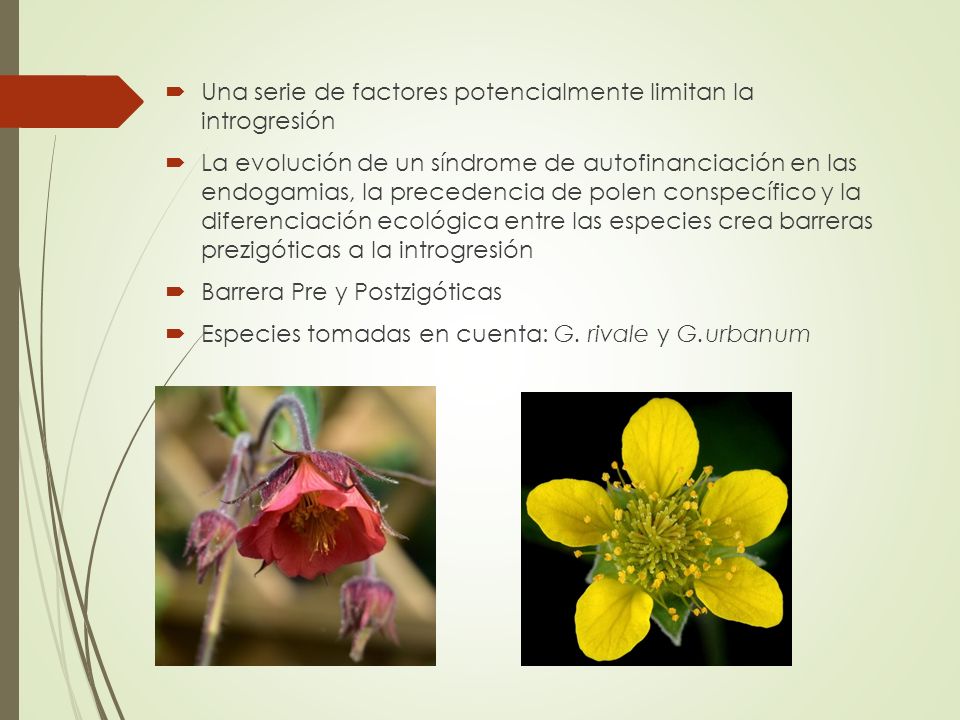 Una serie de factores potencialmente limitan la introgresión

La evolución de un síndrome de autofinanciación en las endogamias, la precedencia de polen conspecífico y la diferenciación ecológica entre las especies crea barreras prezigóticas a la introgresión

Barrera Pre y Postzigóticas

Especies tomadas en cuenta: G. rivale y G.urbanum